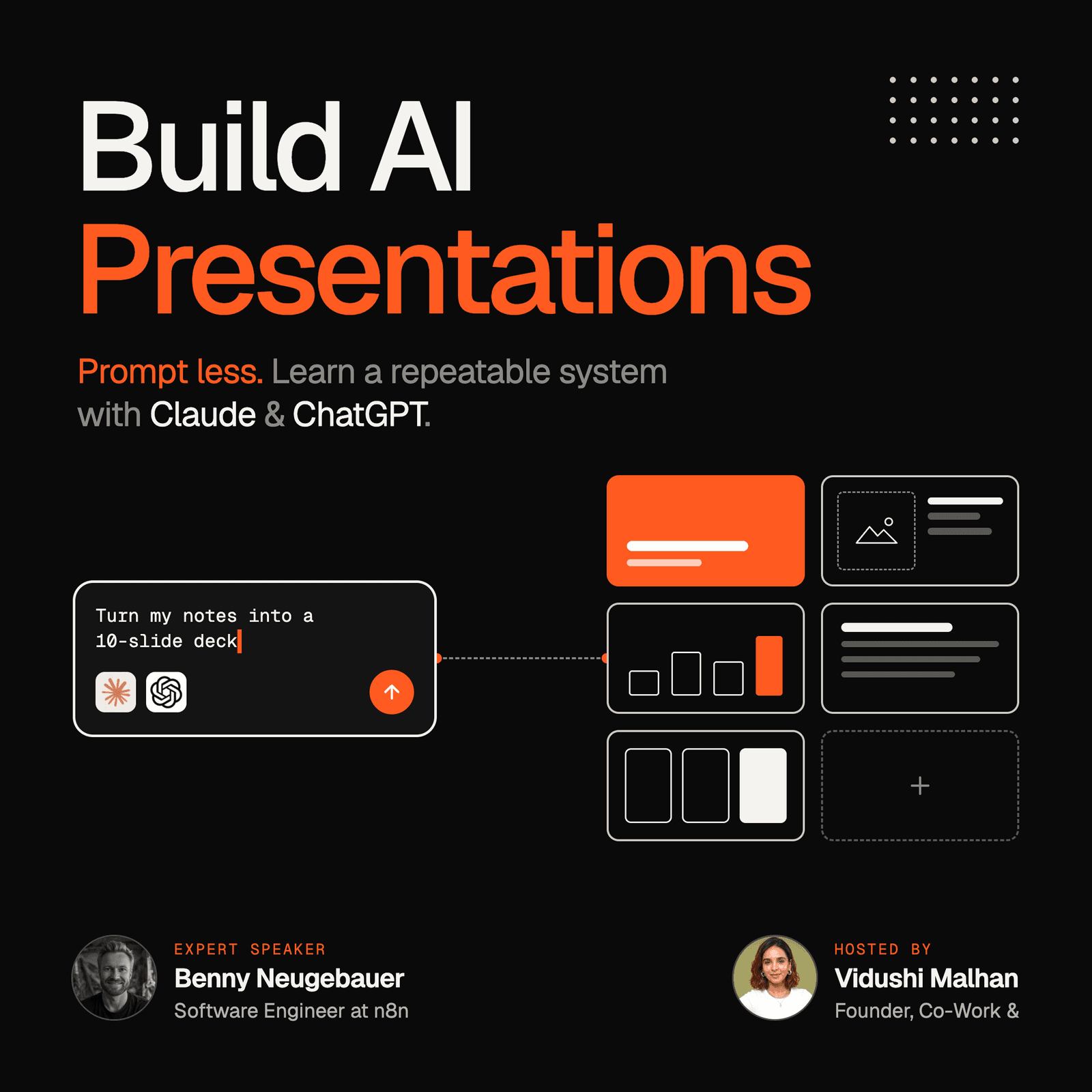 Build AI
Presentations

Prompt less. Learn a repeatable system with Claude & ChatGPT.

Turn my notes into a 10-slide deck

+

EXPERT SPEAKER
Benny Neugebauer
Software Engineer at n8n

HOSTED BY
Vidushi Malhan
Founder, Co-Work &